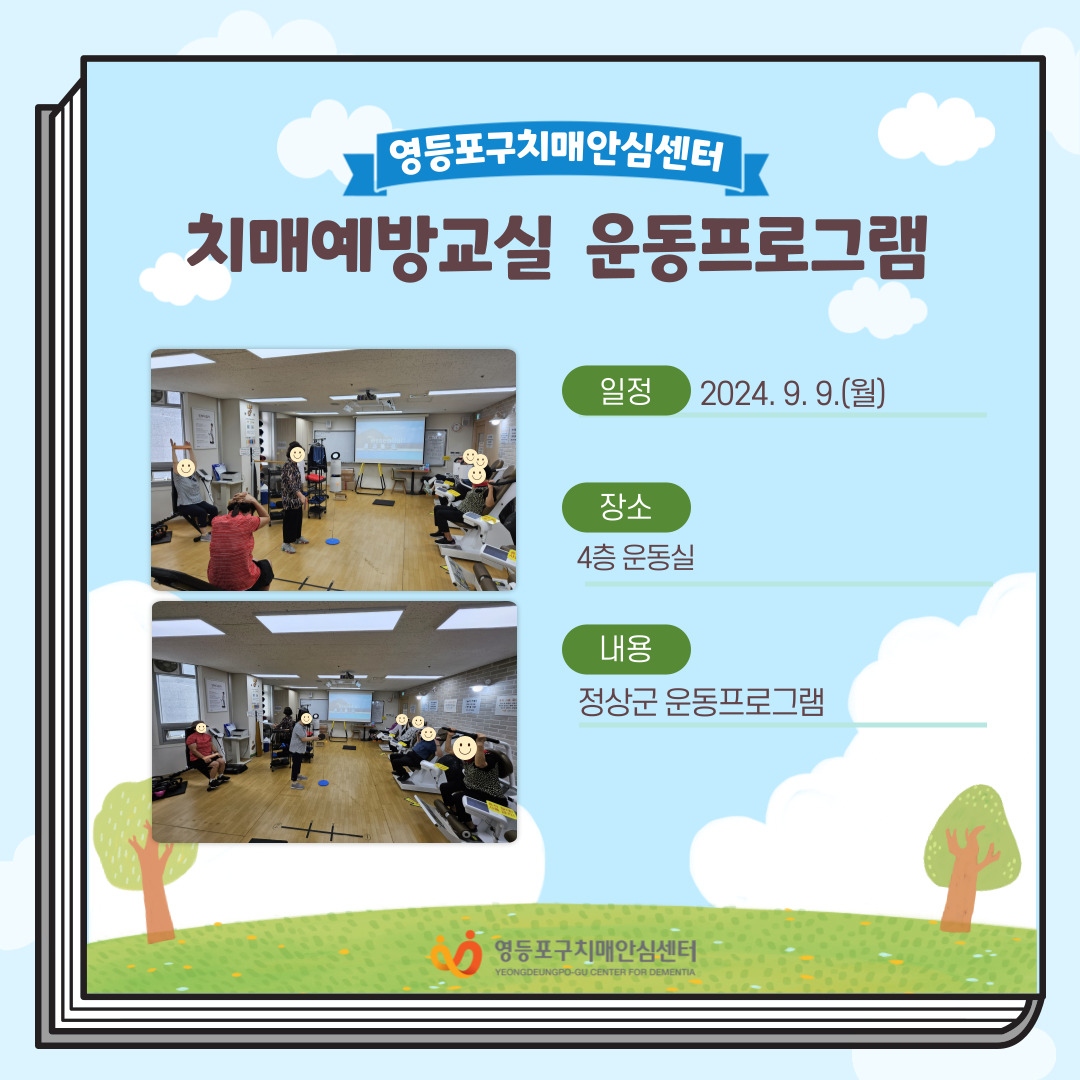 영등포구치매안심센터

치매예방교실 운동프로그램

일정 2024. 9. 9.(월)

장소
4층 운동실

내용
정상군 운동프로그램

영등포구치매안심센터
YEONGDEUNGPO-GU CENTER FOR DEMENTIA